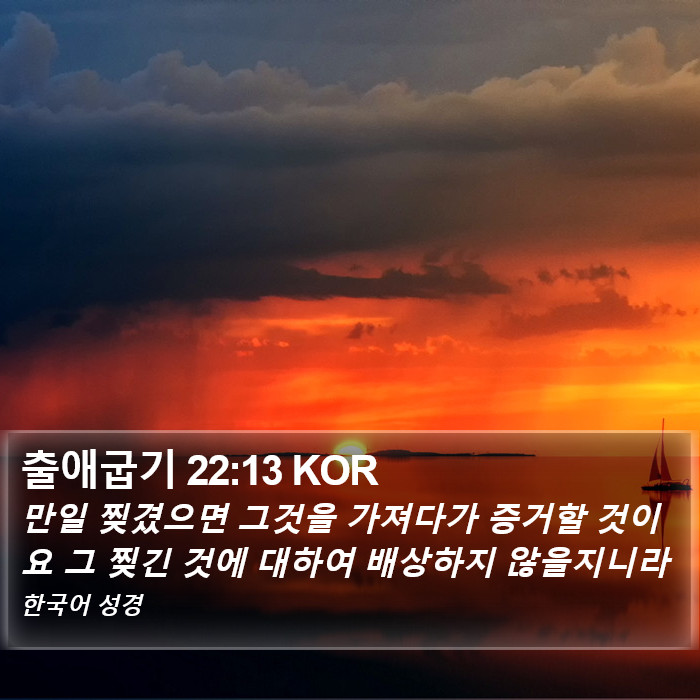 출애굽기 22:13 KOR

만일 찢겼으면 그것을 가져다가 증거할 것이요 그 찢긴 것에 대하여 배상하지 않을지니라

한국어 성경